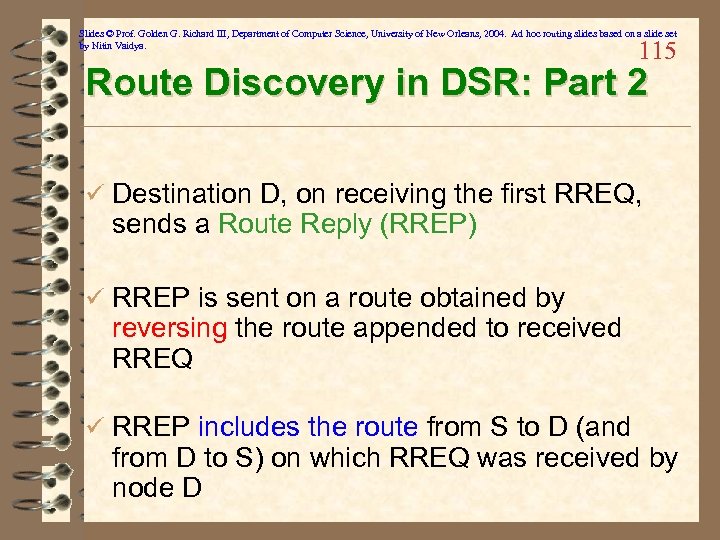 Slides © Prof. Golden G. Richard III, Department of Computer Science, University of New Orleans, 2004. Ad hoc routing slides based on a slide set by Nitin Vaidya.

115

Route Discovery in DSR: Part 2

✓ Destination D, on receiving the first RREQ, sends a Route Reply (RREP)

✓ RREP is sent on a route obtained by reversing the route appended to received RREQ

✓ RREP includes the route from S to D (and from D to S) on which RREQ was received by node D